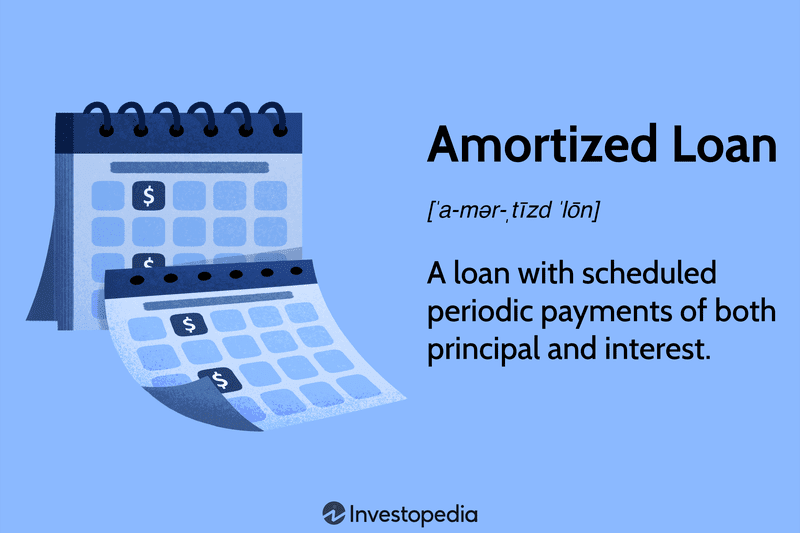 $
$
$
$

Amortized Loan

[ˈa-mər-ˌtīzd ˈlōn]

A loan with scheduled periodic payments of both principal and interest.

Investopedia